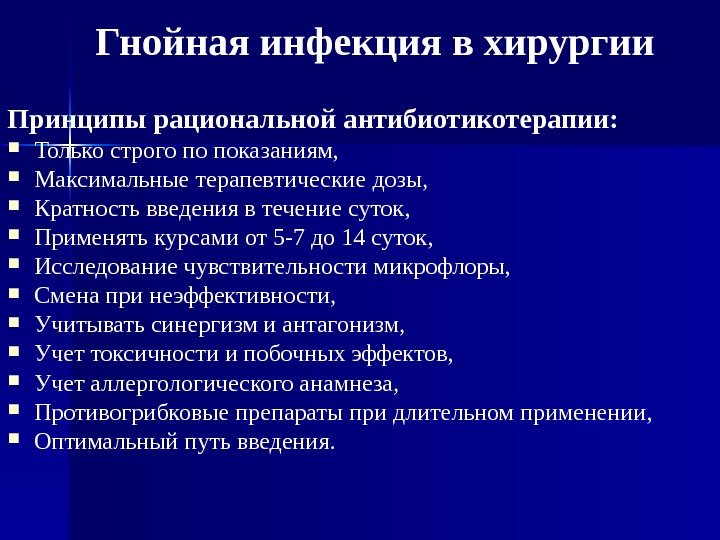 Гнойная инфекция в хирургии

Принципы рациональной антибиотикотерапии:
- Только строго по показаниям,
- Максимальные терапевтические дозы,
- Кратность введения в течение суток,
- Применять курсами от 5-7 до 14 суток,
- Исследование чувствительности микрофлоры,
- Смена при неэффективности,
- Учитывать синергизм и антагонизм,
- Учет токсичности и побочных эффектов,
- Учет аллергологического анамнеза,
- Противогрибковые препараты при длительном применении,
- Оптимальный путь введения.